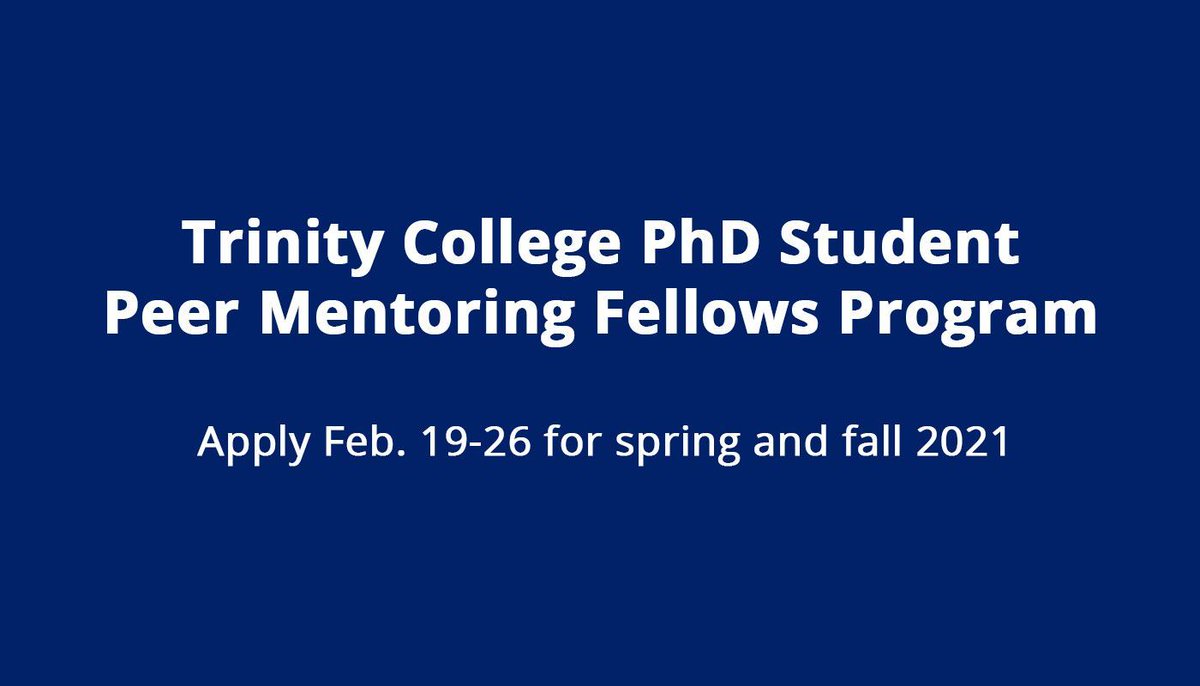 Trinity College PhD Student Peer Mentoring Fellows Program

Apply Feb. 19-26 for spring and fall 2021